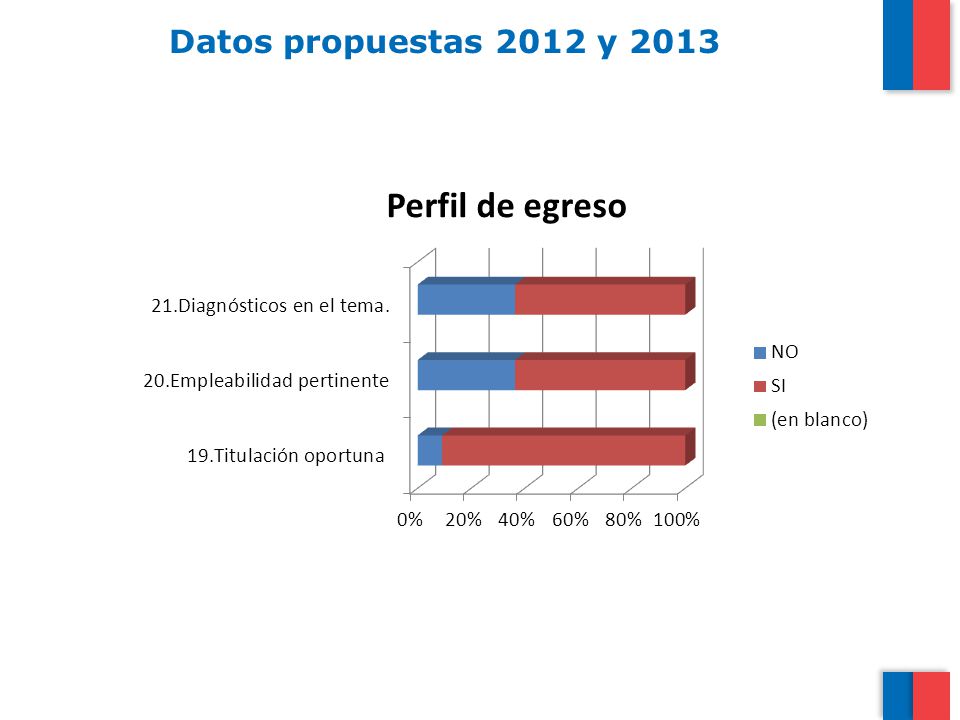 Datos propuestas 2012 y 2013

Perfil de egreso

21.Diagnósticos en el tema.

20.Empleabilidad pertinente

19.Titulación oportuna

0% 20% 40% 60% 80% 100%

NO

SI

(en blanco)